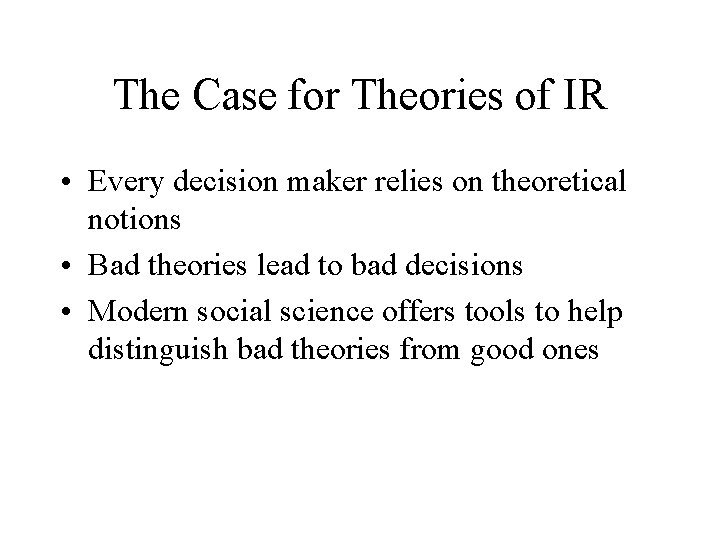 The Case for Theories of IR

• Every decision maker relies on theoretical notions
• Bad theories lead to bad decisions
• Modern social science offers tools to help distinguish bad theories from good ones